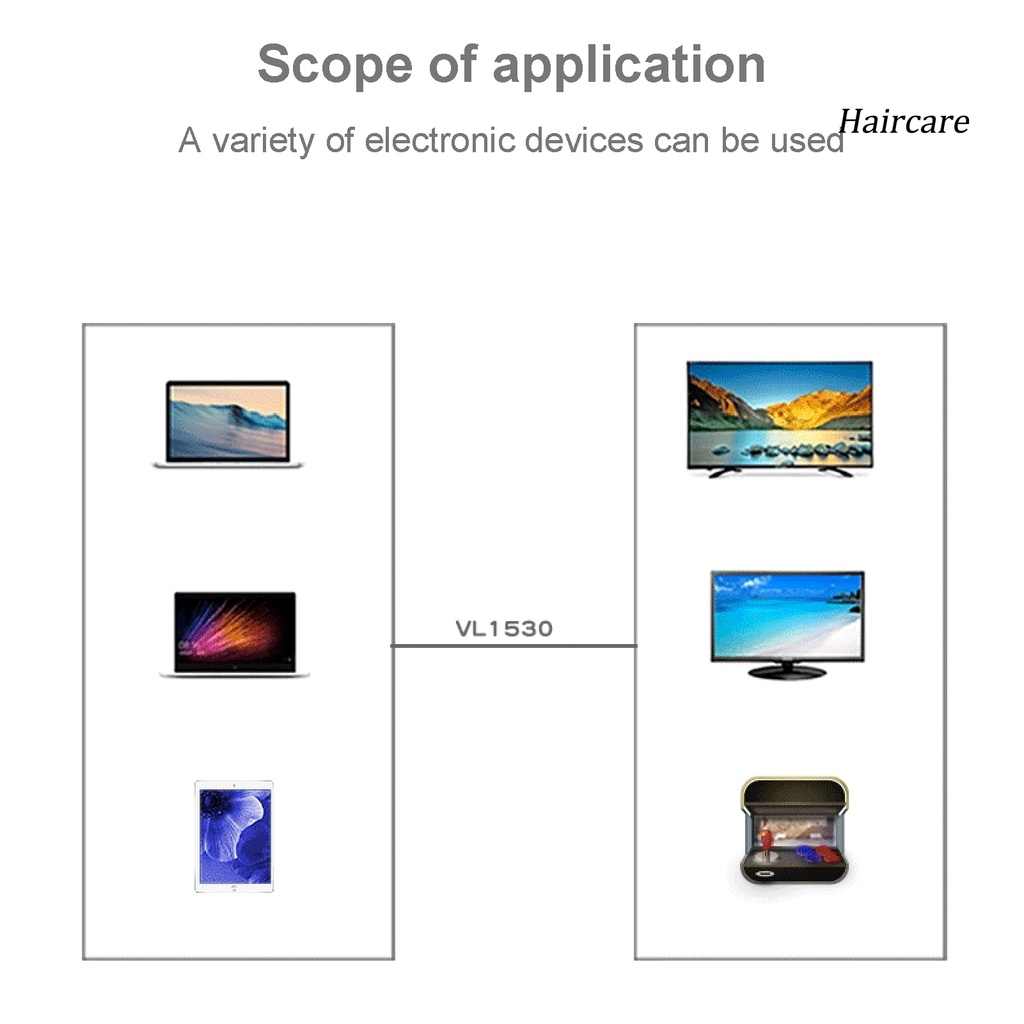 Scope of application

A variety of electronic devices can be used

Haircare

VL1530